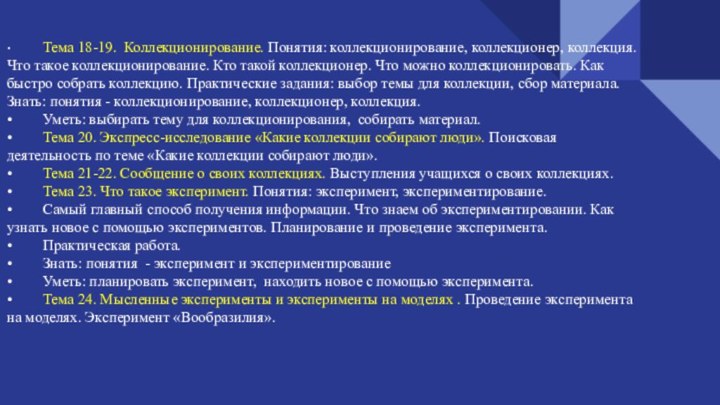 ·	Тема 18-19. Коллекционирование. Понятия: коллекционирование, коллекционер, коллекция. Что такое коллекционирование. Кто такой коллекционер. Что можно коллекционировать. Как быстро собрать коллекцию. Практические задания: выбор темы для коллекции, сбор материала. Знать: понятия - коллекционирование, коллекционер, коллекция.
•	Уметь: выбирать тему для коллекционирования, собирать материал.
•	Тема 20. Экспресс-исследование «Какие коллекции собирают люди». Поисковая деятельность по теме «Какие коллекции собирают люди».
•	Тема 21-22. Сообщение о своих коллекциях. Выступления учащихся о своих коллекциях.
•	Тема 23. Что такое эксперимент. Понятия: эксперимент, экспериментирование.
•	Самый главный способ получения информации. Что знаем об экспериментировании. Как узнать новое с помощью экспериментов. Планирование и проведение эксперимента.
•	Практическая работа.
•	Знать: понятия - эксперимент и экспериментирование
•	Уметь: планировать эксперимент, находить новое с помощью эксперимента.
•	Тема 24. Мысленные эксперименты и эксперименты на моделях . Проведение эксперимента на моделях. Эксперимент «Вообразилия».